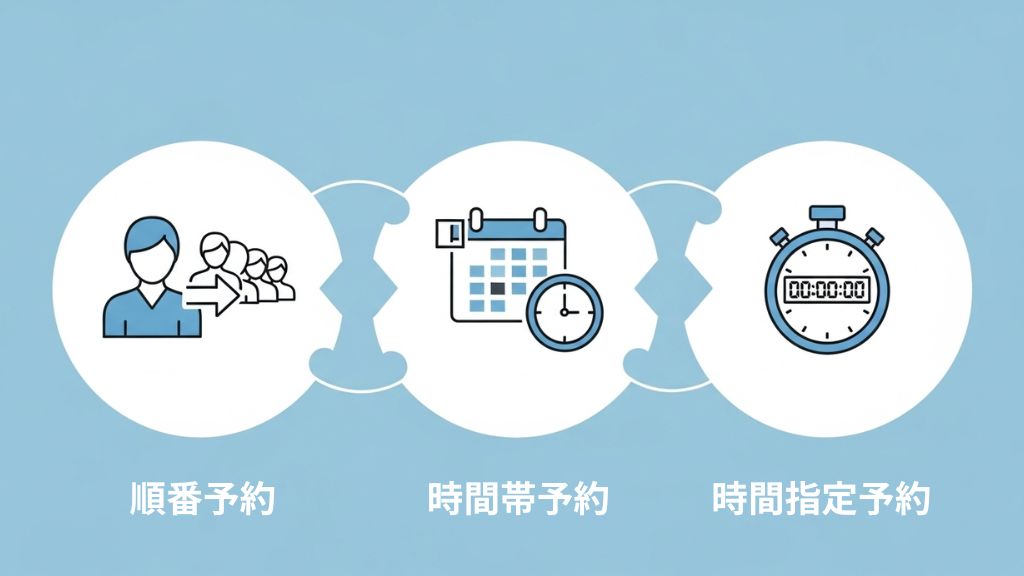 00:00:00

順番予約

時間帯予約

時間指定予約